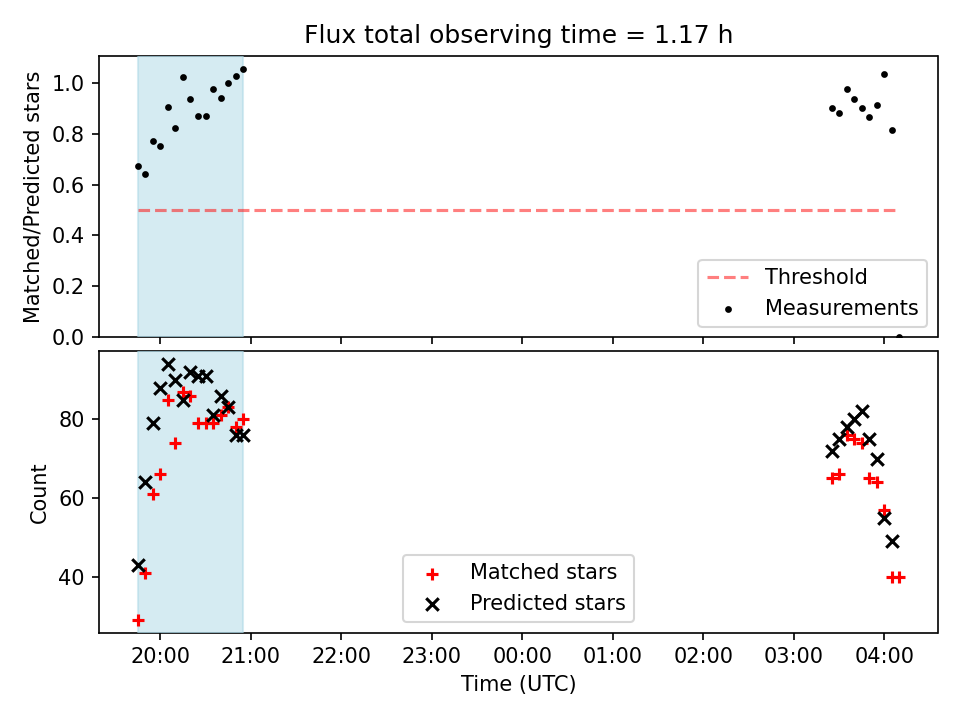 Flux total observing time = 1.17 h

Matched/Predicted stars

1.0
0.8
0.6
0.4
0.2
0.0

Threshold
Measurements

Count

80
60
40

Matched stars
Predicted stars

20:00 21:00 22:00 23:00 00:00 01:00 02:00 03:00 04:00

Time (UTC)